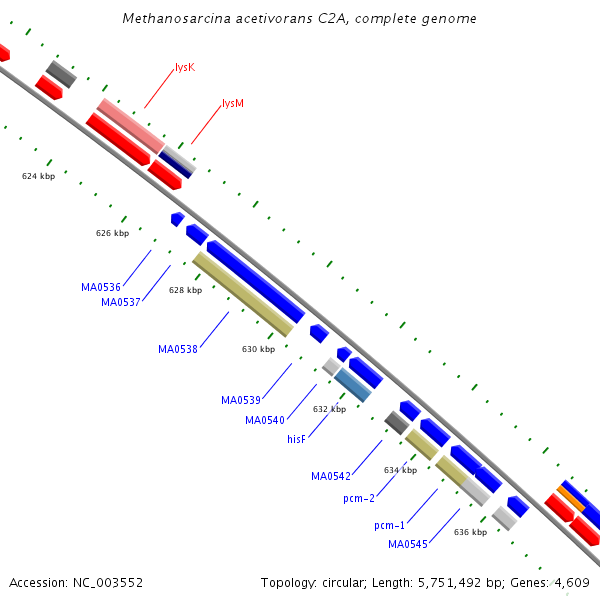 Methanosarcina acetivorans C2A, complete genome

lysK

lysM

624 kbp

626 kbp

MA0536

MA0537

628 kbp

MA0538

630 kbp

MA0539

MA0540

632 kbp

hisF

MA0542

634 kbp

pcm-2

pcm-1

MA0545

636 kbp

Accession: NC_003552

Topology: circular; Length: 5,751,492 bp; Genes: 4,609